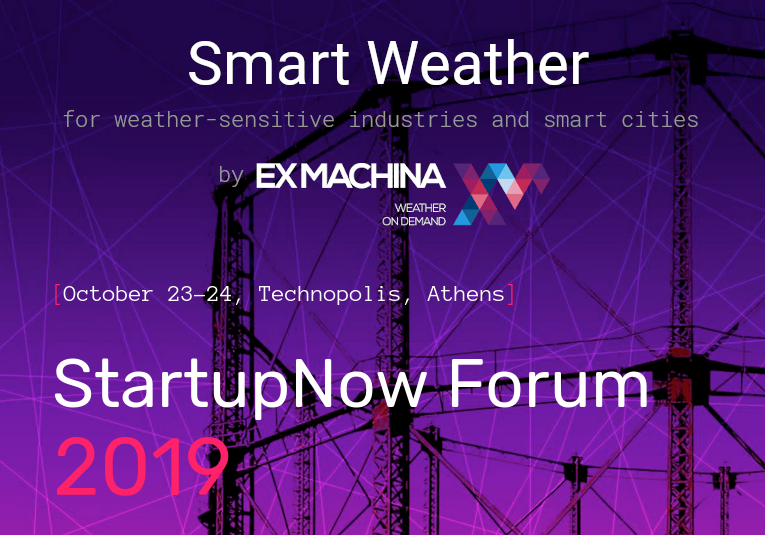 Smart Weather

for weather-sensitive industries and smart cities

by EX MACHINA

WEATHER ON DEMAND

[October 23–24, Technopolis, Athens]

StartupNow Forum
2019